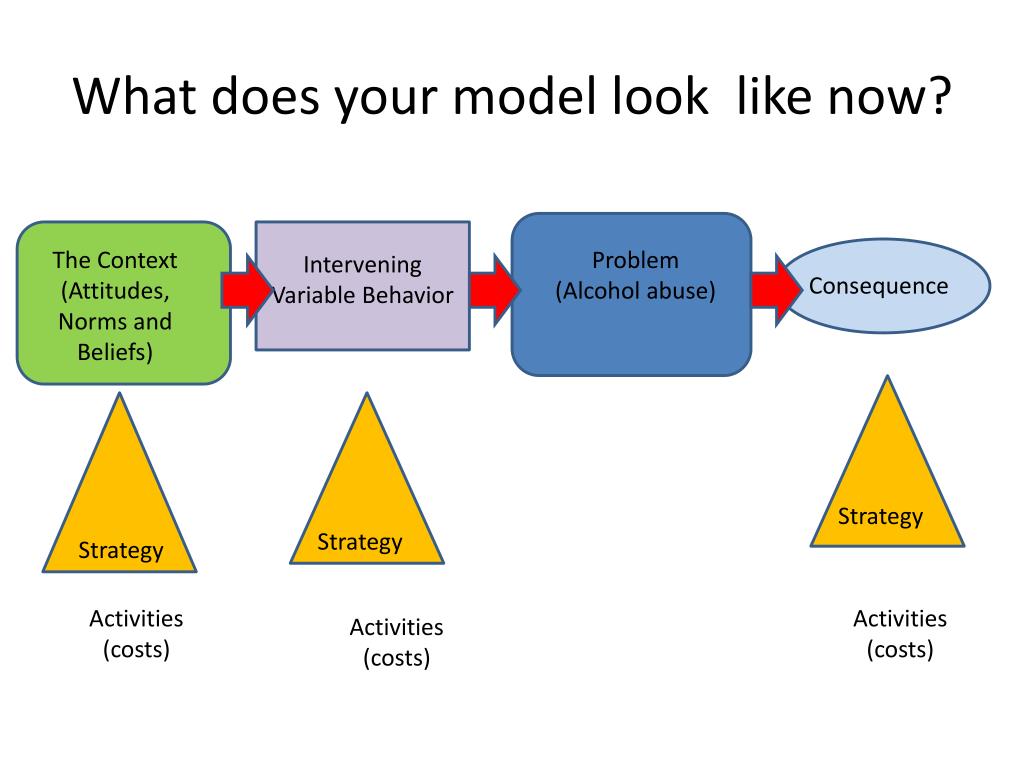 What does your model look like now?

The Context (Attitudes, Norms and Beliefs)

Intervening Variable Behavior

Problem (Alcohol abuse)

Consequence

Strategy

Strategy

Strategy

Activities (costs)

Activities (costs)

Activities (costs)